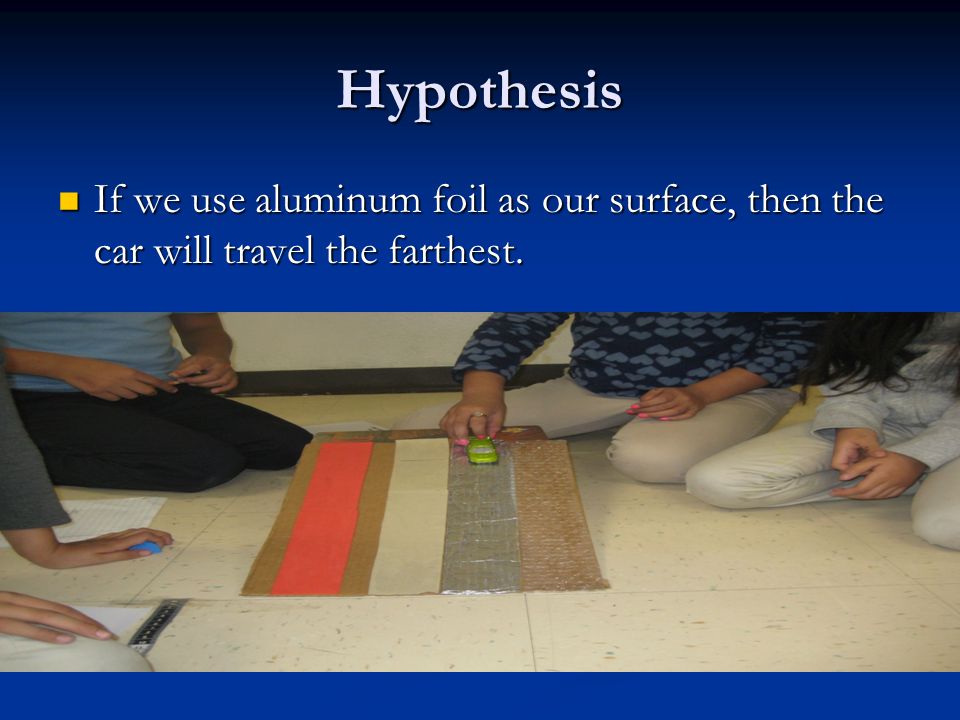 Hypothesis

If we use aluminum foil as our surface, then the car will travel the farthest.